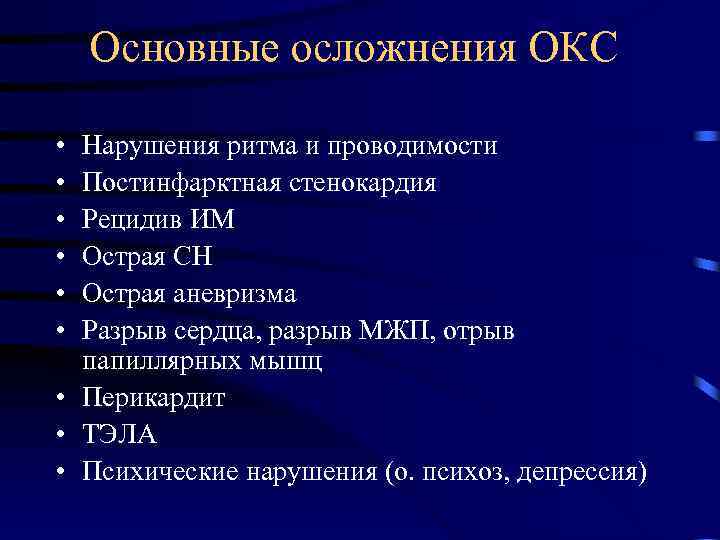 Основные осложнения ОКС

• Нарушения ритма и проводимости
• Постинфарктная стенокардия
• Рецидив ИМ
• Острая СН
• Острая аневризма
• Разрыв сердца, разрыв МЖП, отрыв папиллярных мышц
• Перикардит
• ТЭЛА
• Психические нарушения (о. психоз, депрессия)